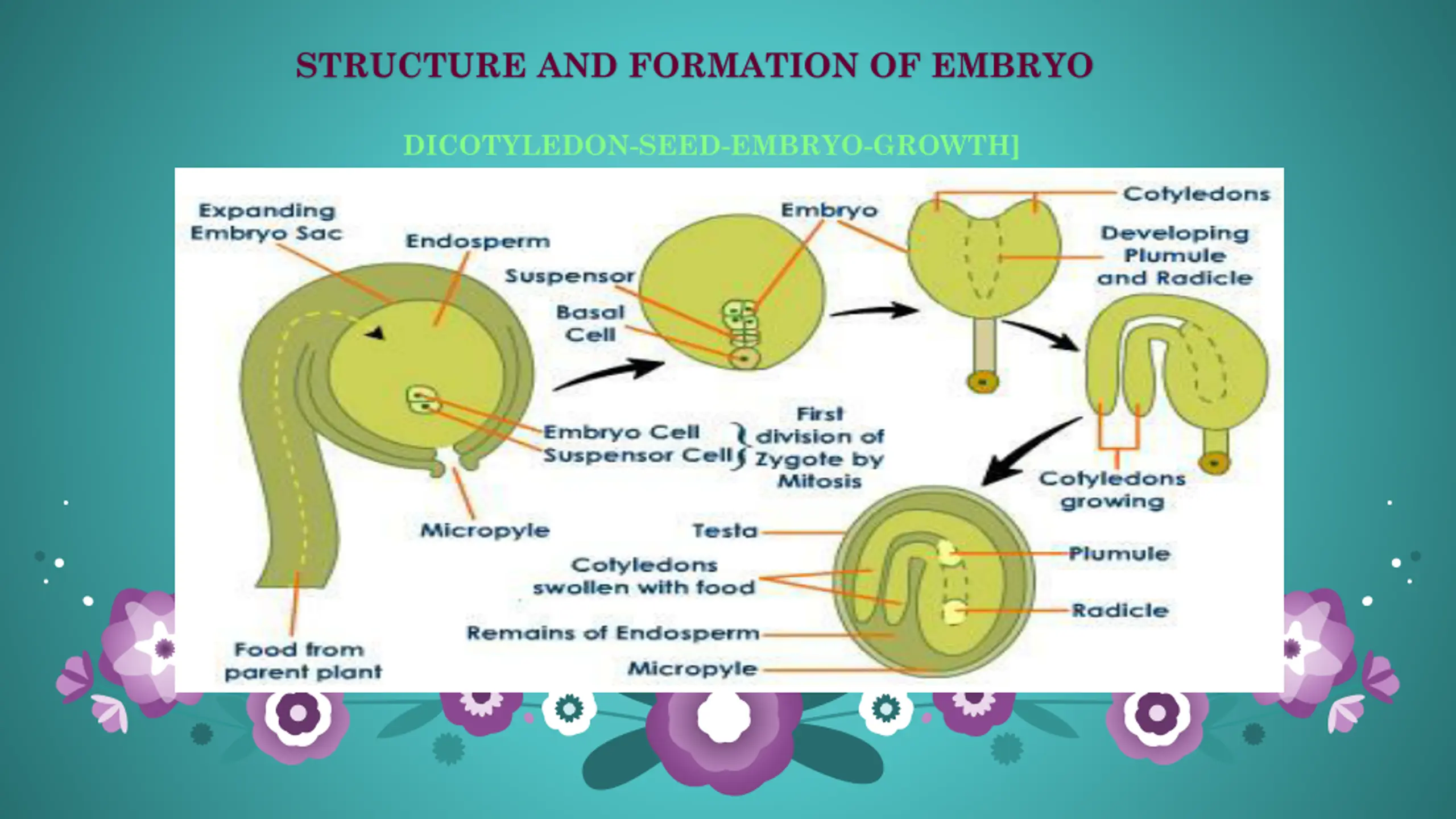 STRUCTURE AND FORMATION OF EMBRYO

DICOTYLEDON-SEED-EMBRYO-GROWTH]

Expanding Embryo Sac

Endosperm

Embryo Cell
Suspensor Cell

First division of Zygote by Mitosis

Micropyle

Food from parent plant

Embryo

Suspensor

Basal Cell

Cotyledons

Developing Plumule and Radicle

Cotyledons growing

Testa

Cotyledons swollen with food

Remains of Endosperm

Micropyle

Plumule

Radicle